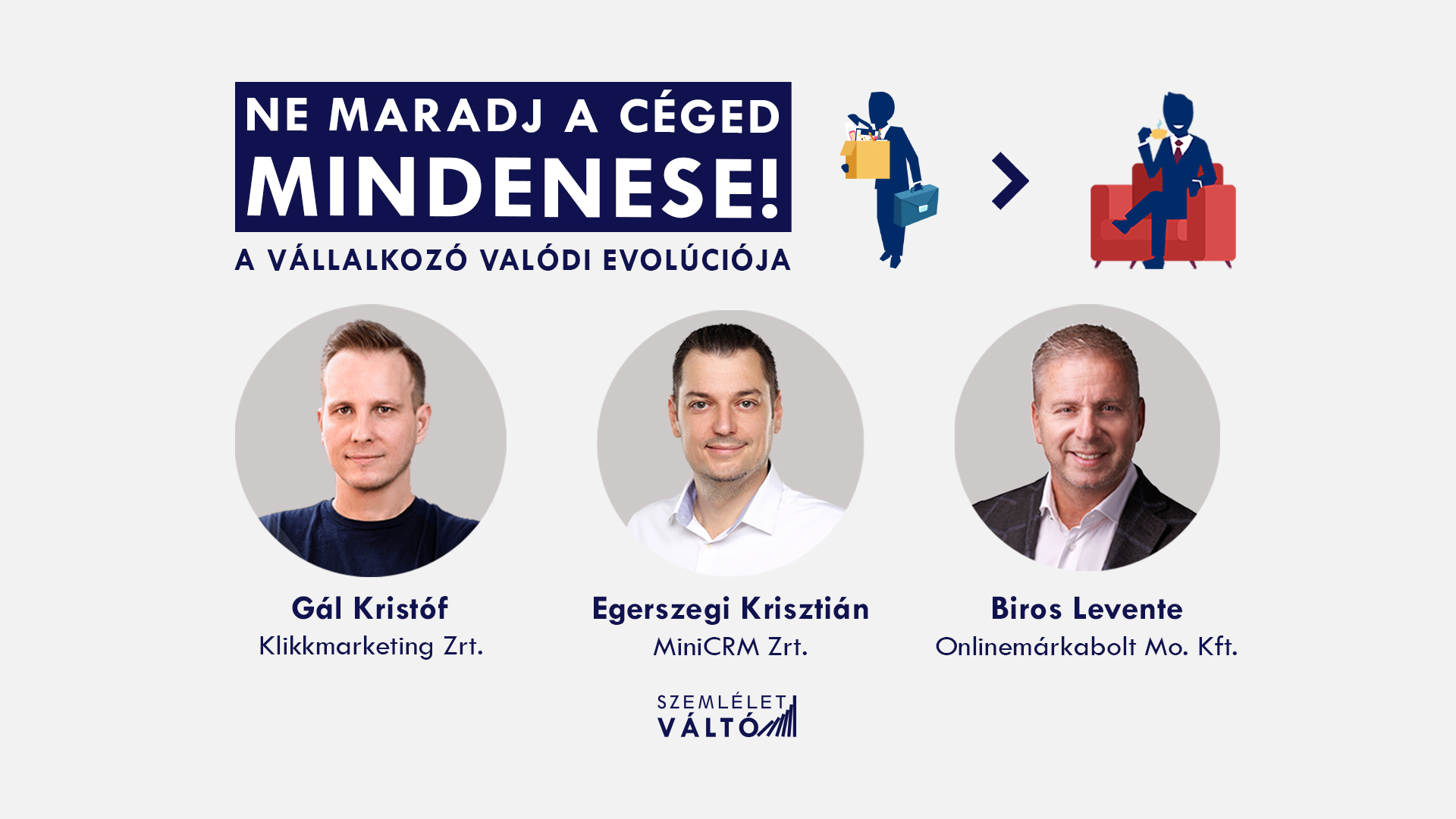 NE MARADJ A CÉGED MINDENESE!

A VÁLLALKOZÓ VALÓDI EVOLÚCIÓJA

Gál Kristóf
Klikkmarketing Zrt.

Egerszegi Krisztián
MiniCRM Zrt.

Biros Levente
Onlinemárkabolt Mo. Kft.

SZEMLÉLET VÁLTÓ